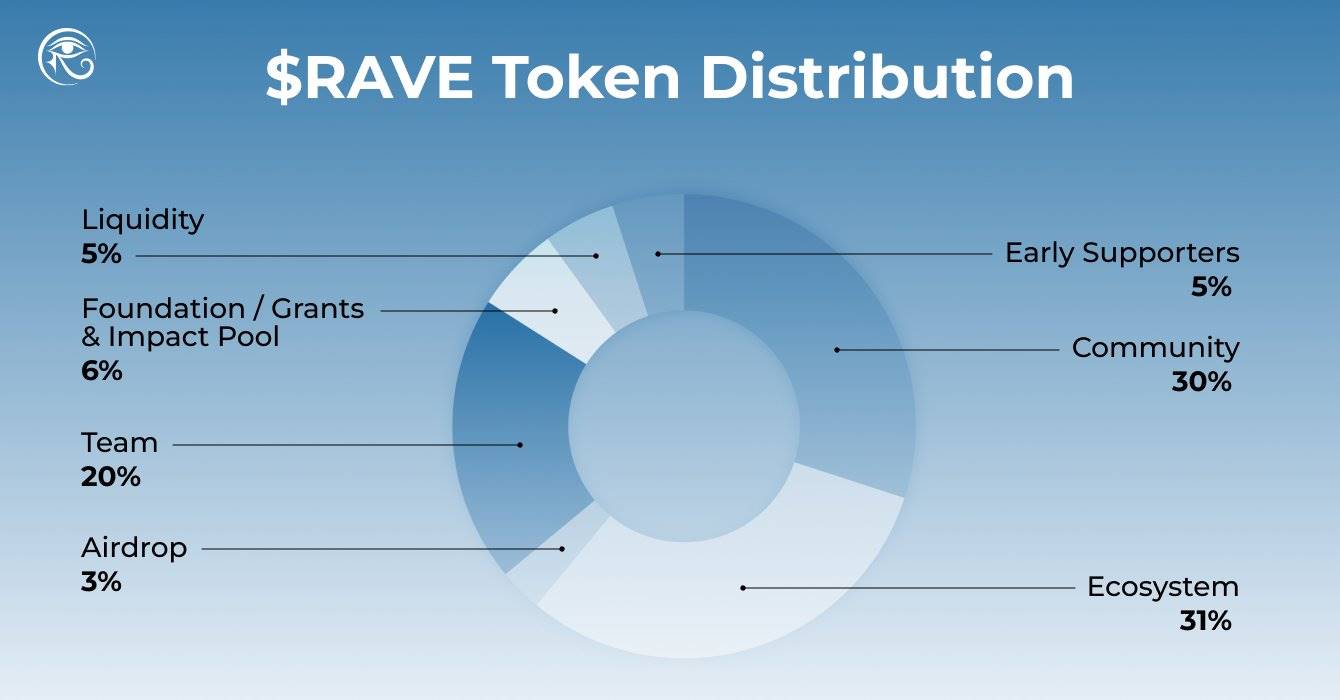 $RAVE Token Distribution

Liquidity
5%

Foundation / Grants & Impact Pool
6%

Team
20%

Airdrop
3%

Early Supporters
5%

Community
30%

Ecosystem
31%